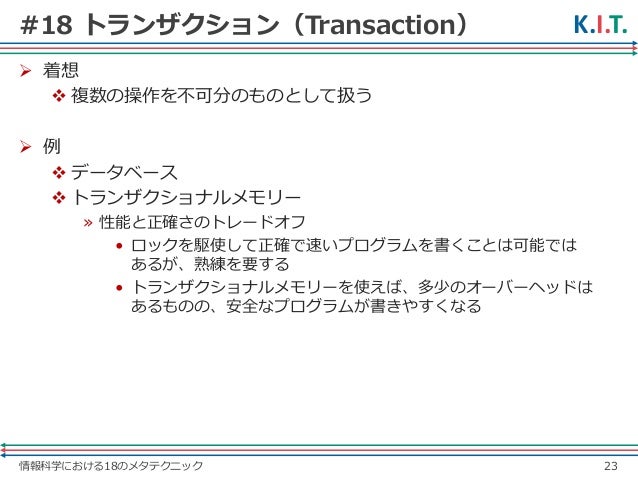 #18 トランザクション（Transaction）

K.I.T.

➢ 着想
❖ 複数の操作を不可分のものとして扱う

➢ 例
❖ データベース
❖ トランザクショナルメモリー
» 性能と正確さのトレードオフ
• ロックを駆使して正確で速いプログラムを書くことは可能ではあるが、熟練を要する
• トランザクショナルメモリーを使えば、多少のオーバーヘッドはあるものの、安全なプログラムが書きやすくなる

情報科学における18のメタテクニック

23